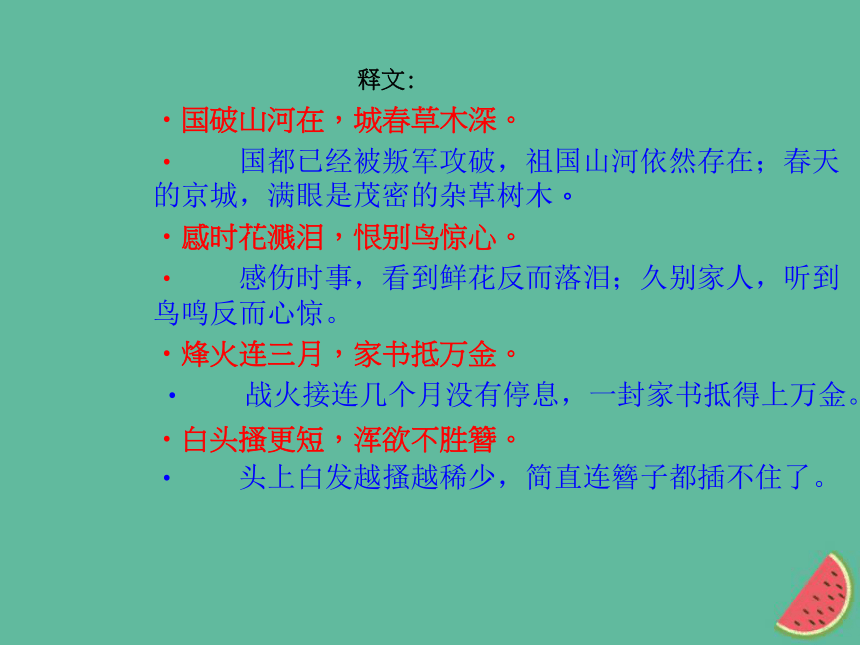 释文:

· 国破山河在，城春草木深。

· 国都已经被叛军攻破，祖国山河依然存在；春天的京城，满眼是茂密的杂草树木。

· 感时花溅泪，恨别鸟惊心。

· 感伤时事，看到鲜花反而落泪；久别家人，听到鸟鸣反而心惊。

· 烽火连三月，家书抵万金。

· 战火接连几个月没有停息，一封家书抵得上万金。

· 白头搔更短，浑欲不胜簪。

· 头上白发越搔越稀少，简直连簪子都插不住了。